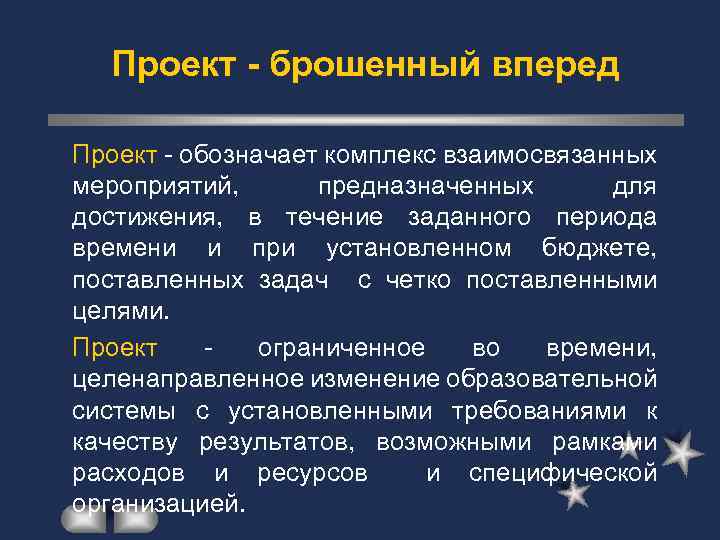 Проект - брошенный вперед

Проект - обозначает комплекс взаимосвязанных мероприятий, предназначенных для достижения, в течение заданного периода времени и при установленном бюджете, поставленных задач с четко поставленными целями.

Проект - ограниченное во времени, целенаправленное изменение образовательной системы с установленными требованиями к качеству результатов, возможными рамками расходов и ресурсов и специфической организацией.